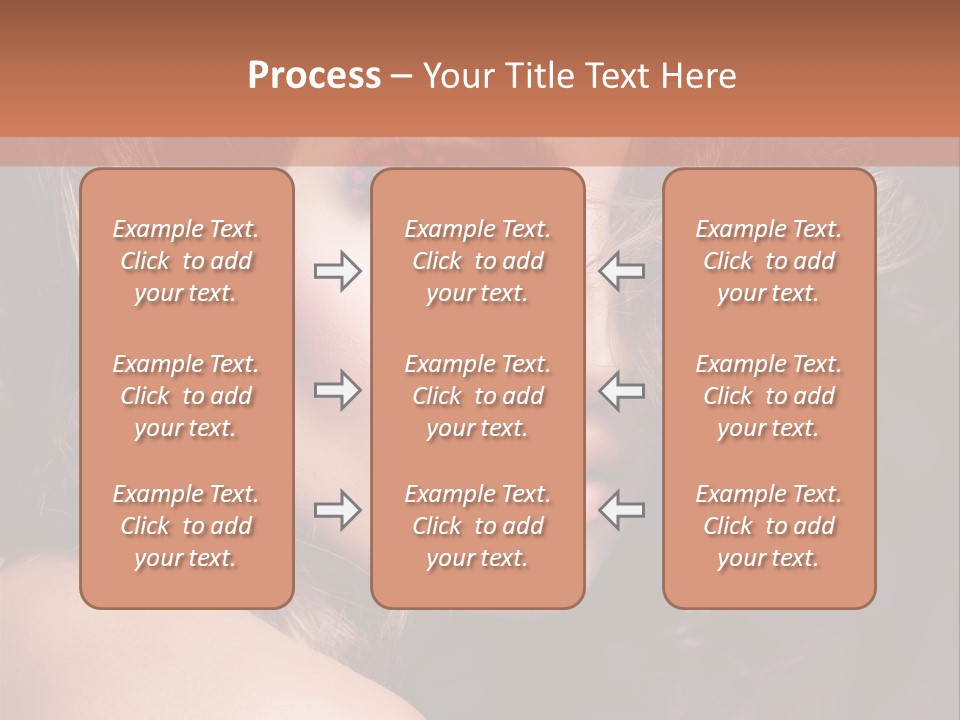 Process – Your Title Text Here

Example Text. Click to add your text.

Example Text. Click to add your text.

Example Text. Click to add your text.

Example Text. Click to add your text.

Example Text. Click to add your text.

Example Text. Click to add your text.

Example Text. Click to add your text.

Example Text. Click to add your text.

Example Text. Click to add your text.